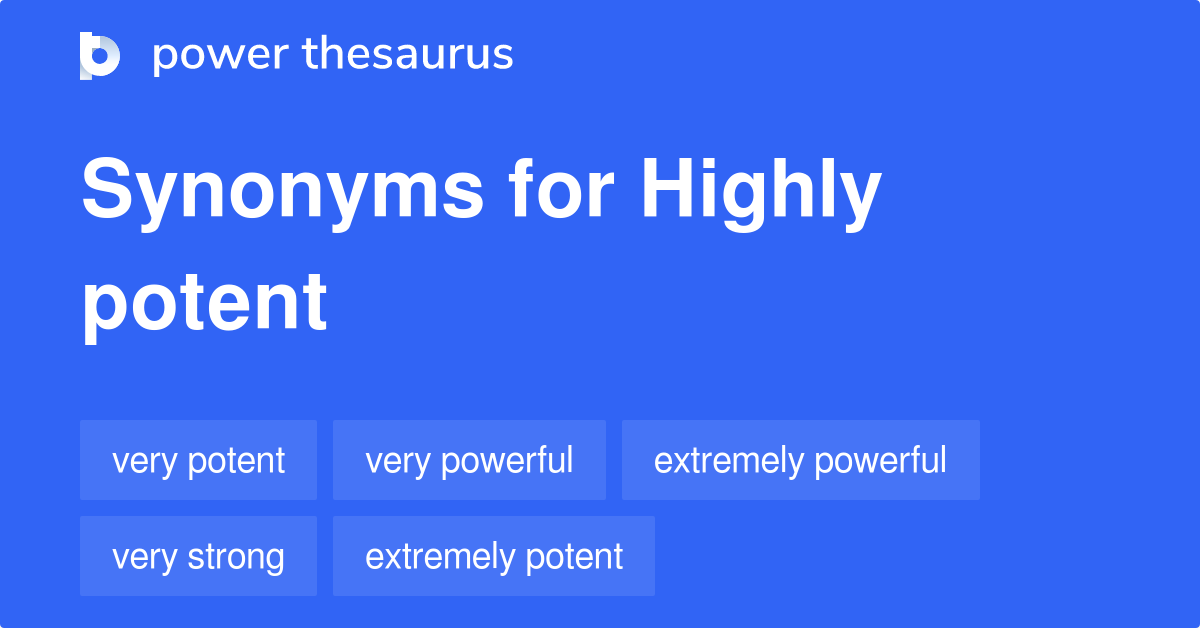 power thesaurus

Synonyms for Highly potent

very potent

very powerful

extremely powerful

very strong

extremely potent